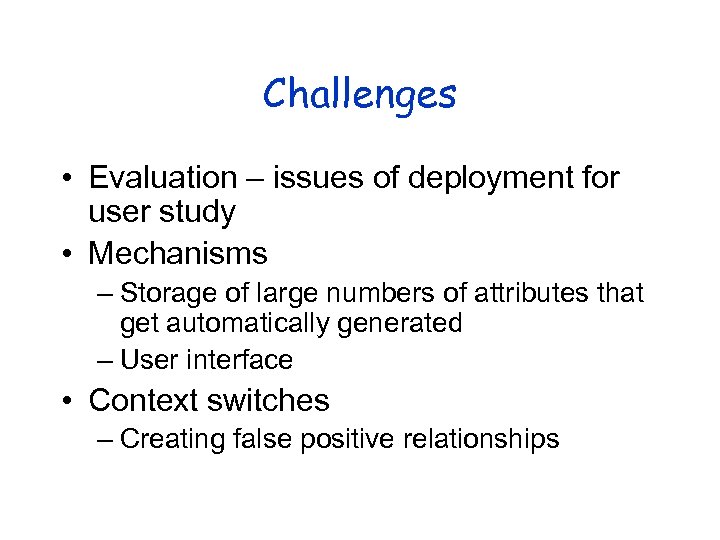 Challenges

• Evaluation – issues of deployment for user study
• Mechanisms
– Storage of large numbers of attributes that get automatically generated
– User interface
• Context switches
– Creating false positive relationships